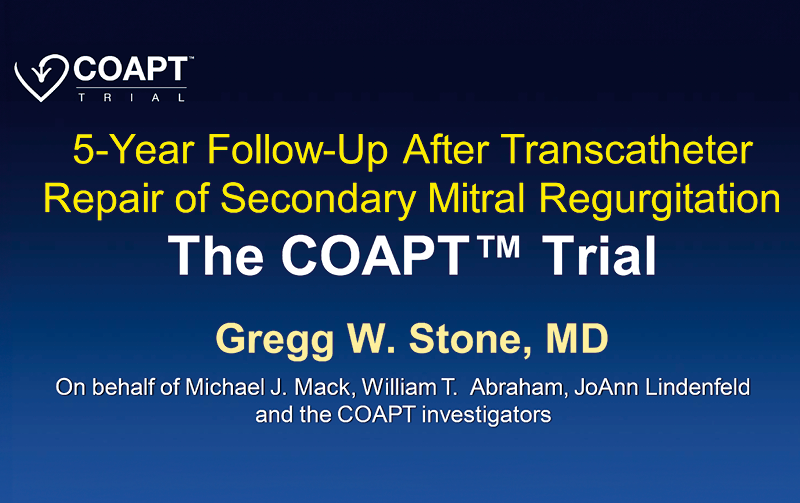 COAPT™
TRIAL

5-Year Follow-Up After Transcatheter Repair of Secondary Mitral Regurgitation
The COAPT™ Trial

Gregg W. Stone, MD

On behalf of Michael J. Mack, William T. Abraham, JoAnn Lindenfeld and the COAPT investigators